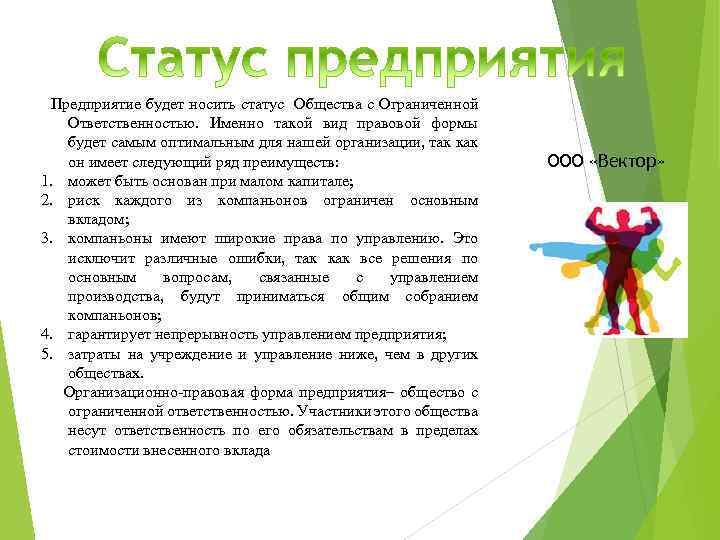 Статус предприятия

Предприятие будет носить статус Общества с Ограниченной Ответственностью. Именно такой вид правовой формы будет самым оптимальным для нашей организации, так как он имеет следующий ряд преимуществ:

1. может быть основан при малом капитале;
2. риск каждого из компаньонов ограничен основным вкладом;
3. компаньоны имеют широкие права по управлению. Это исключит различные ошибки, так как все решения по основным вопросам, связанные с управлением производства, будут приниматься общим собранием компаньонов;
4. гарантирует непрерывность управлением предприятия;
5. затраты на учреждение и управление ниже, чем в других обществах.

Организационно-правовая форма предприятия– общество с ограниченной ответственностью. Участники этого общества несут ответственность по его обязательствам в пределах стоимости внесенного вклада

ООО «Вектор»